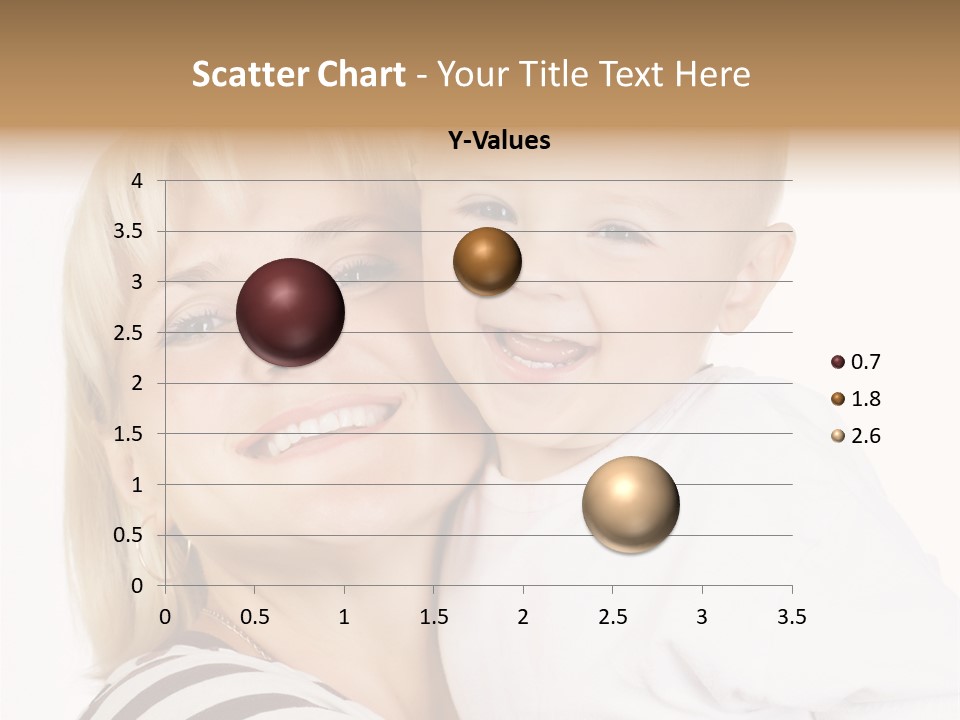 Scatter Chart - Your Title Text Here

Y-Values

4
3.5
3
2.5
2
1.5
1
0.5
0

0 0.5 1 1.5 2 2.5 3 3.5

0.7
1.8
2.6